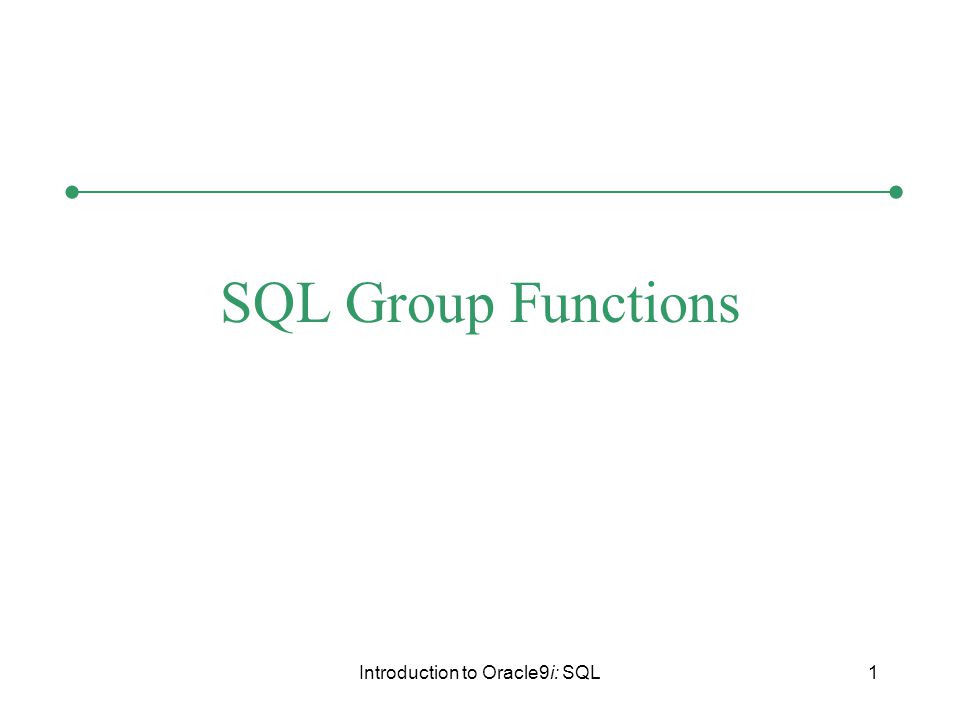 SQL Group Functions

Introduction to Oracle9i: SQL

1